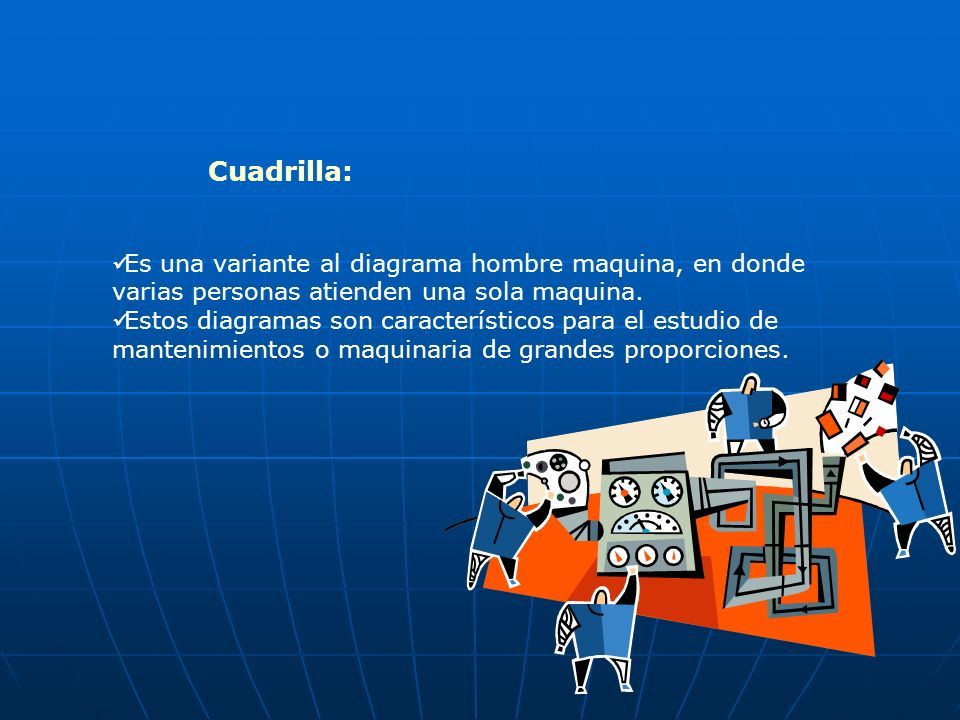 Cuadrilla:

✓Es una variante al diagrama hombre maquina, en donde varias personas atienden una sola maquina.
✓Estos diagramas son característicos para el estudio de mantenimientos o maquinaria de grandes proporciones.